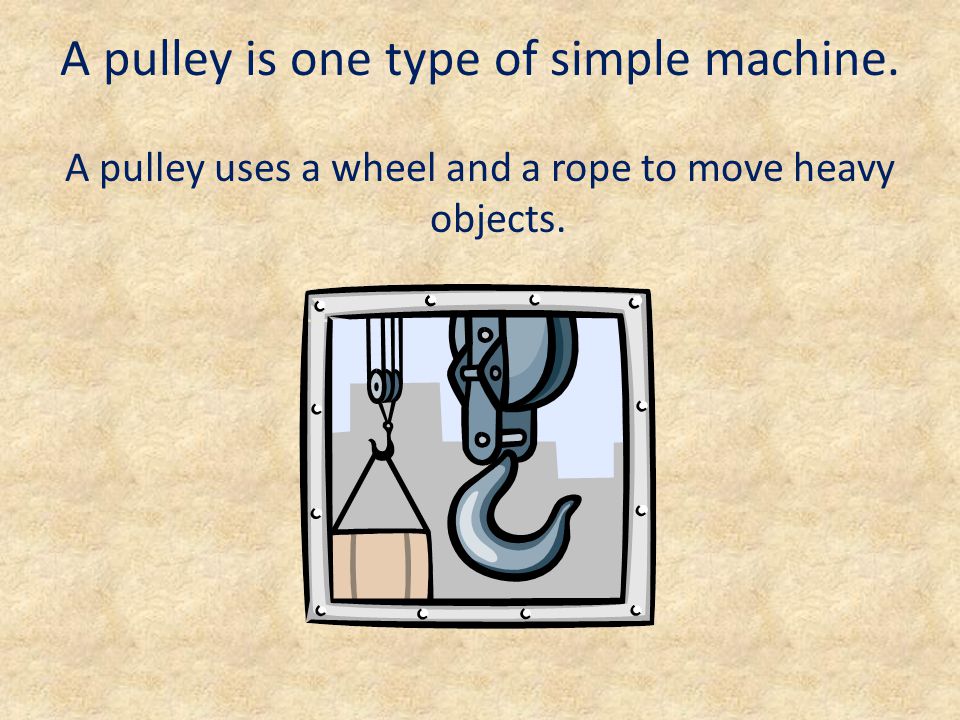 A pulley is one type of simple machine.

A pulley uses a wheel and a rope to move heavy objects.